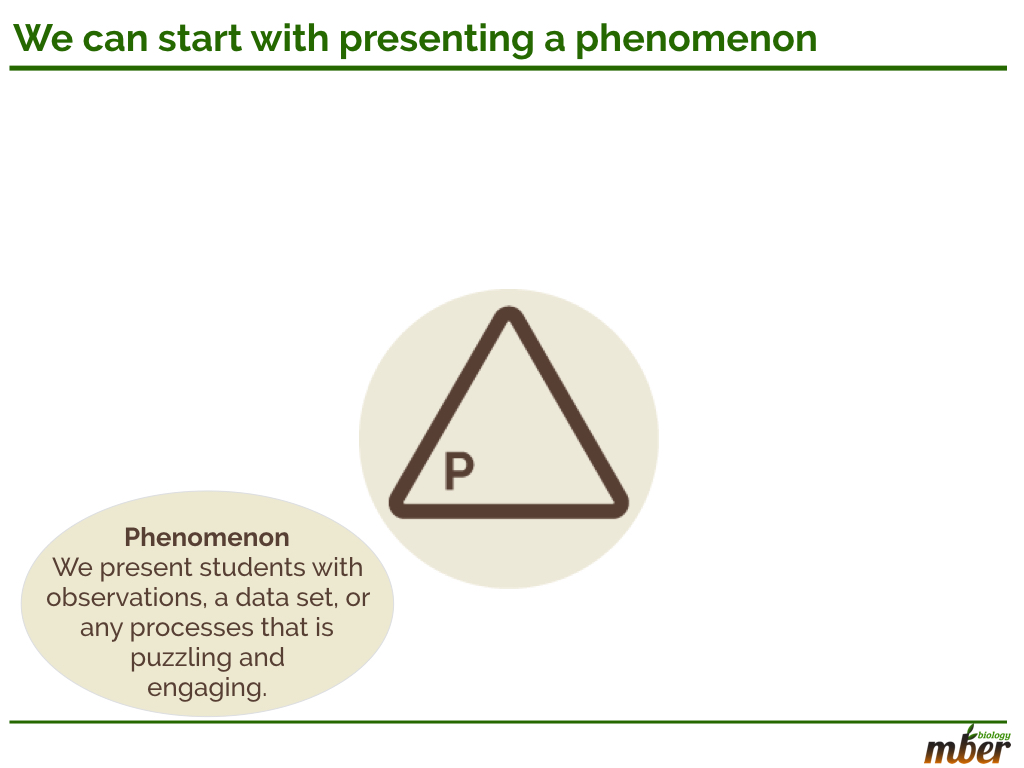 We can start with presenting a phenomenon

P

Phenomenon
We present students with observations, a data set, or any processes that is puzzling and engaging.

mber biology